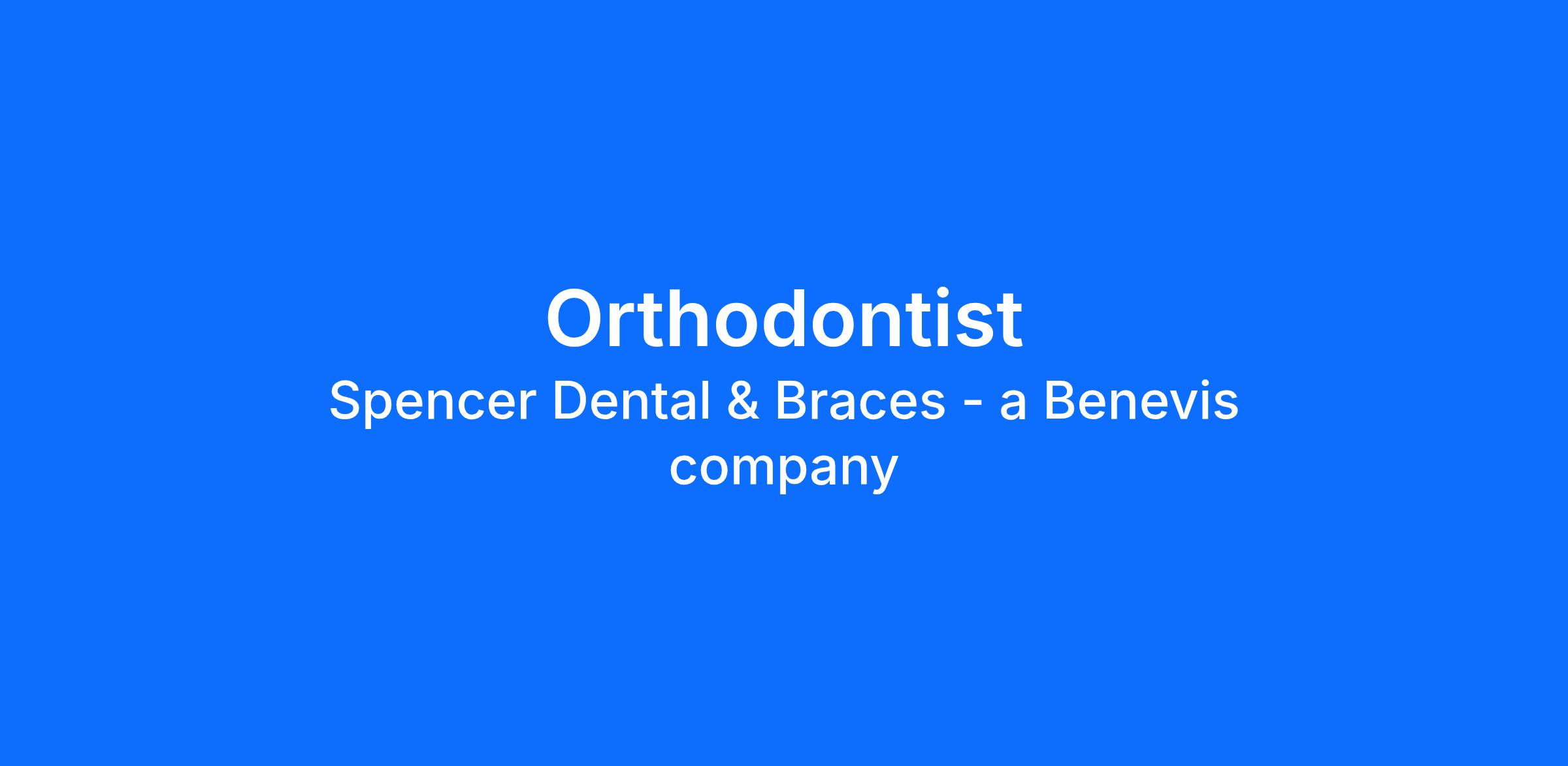 Orthodontist

Spencer Dental & Braces - a Benevis company